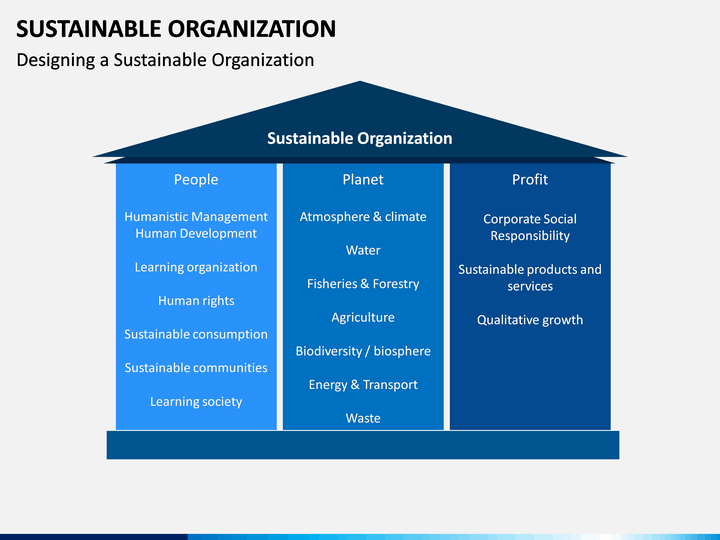 SUSTAINABLE ORGANIZATION

Designing a Sustainable Organization

Sustainable Organization

People

Humanistic Management
Human Development

Learning organization

Human rights

Sustainable consumption

Sustainable communities

Learning society

Planet

Atmosphere & climate

Water

Fisheries & Forestry

Agriculture

Biodiversity / biosphere

Energy & Transport

Waste

Profit

Corporate Social Responsibility

Sustainable products and services

Qualitative growth